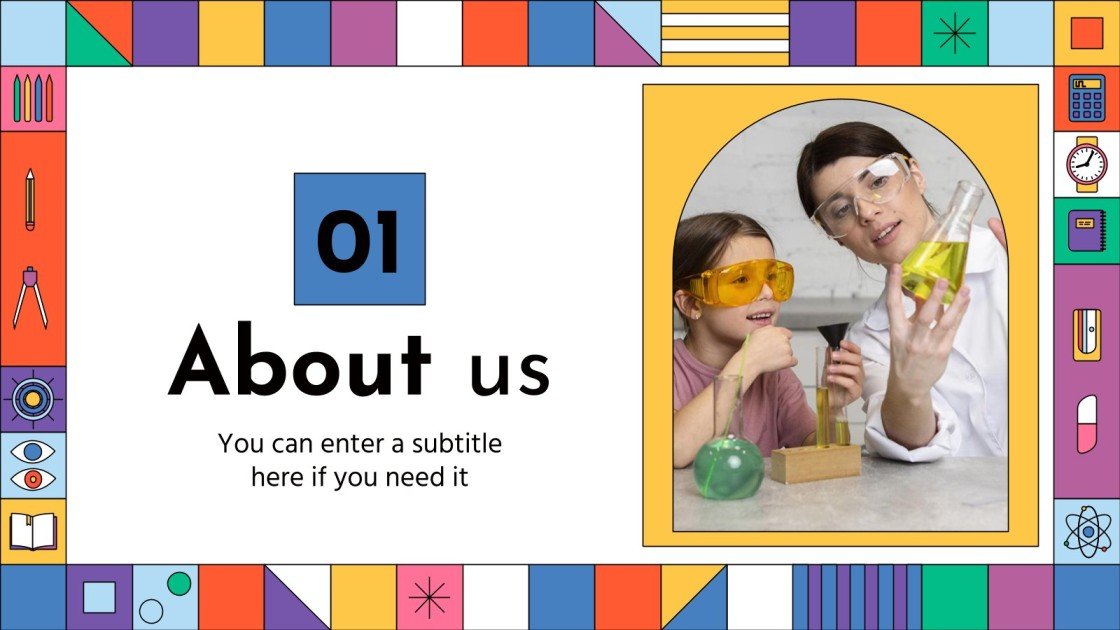 01

About us

You can enter a subtitle here if you need it